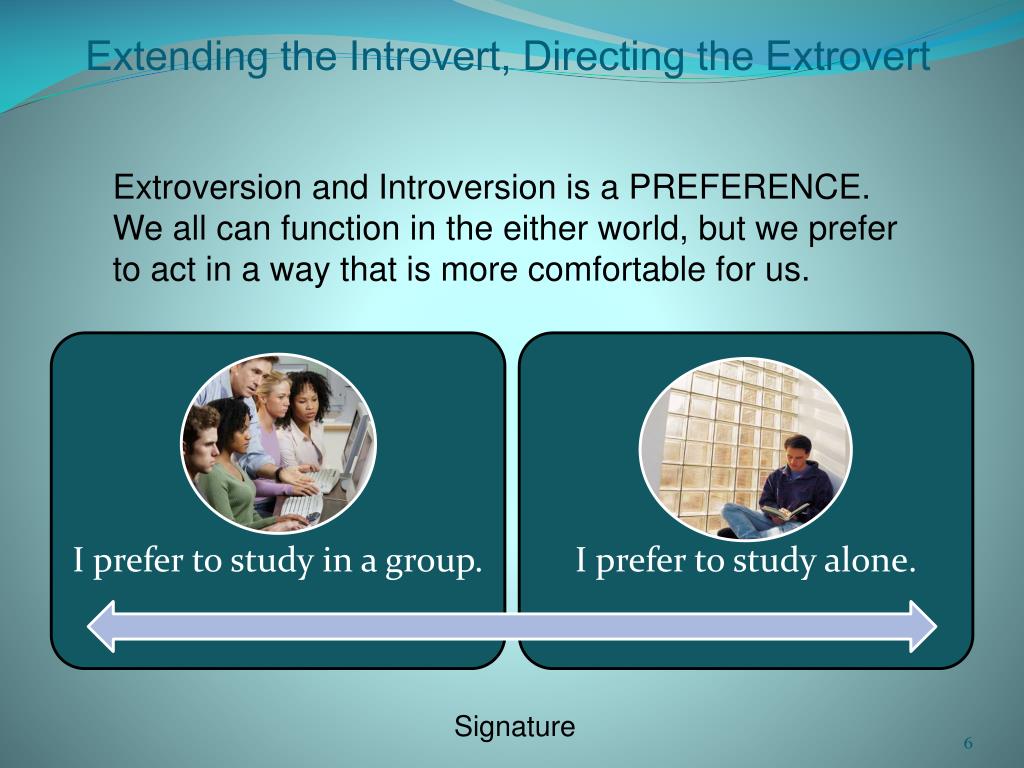 Extending the Introvert, Directing the Extrovert

Extroversion and Introversion is a PREFERENCE. We all can function in the either world, but we prefer to act in a way that is more comfortable for us.

I prefer to study in a group.

I prefer to study alone.

Signature

6